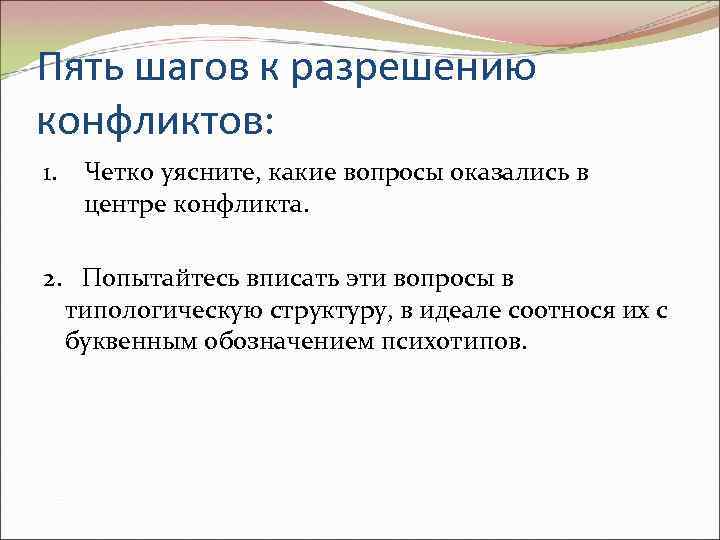 Пять шагов к разрешению конфликтов:

1. Четко уясните, какие вопросы оказались в центре конфликта.

2. Попытайтесь вписать эти вопросы в типологическую структуру, в идеале соотнося их с буквенным обозначением психотипов.